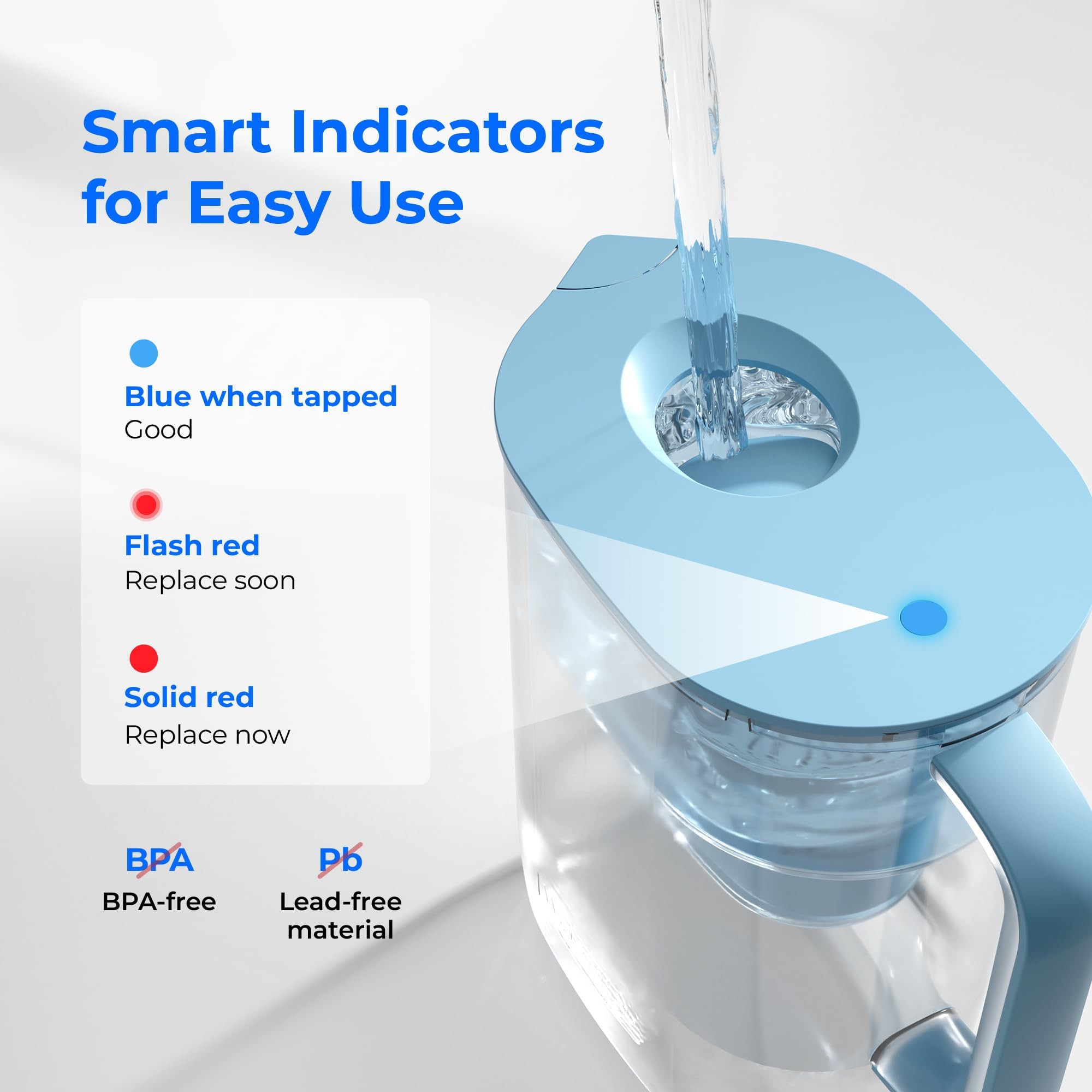 Smart Indicators for Easy Use

Blue when tapped
Good

Flash red
Replace soon

Solid red
Replace now

BPA
BPA-free

Pb
Lead-free material